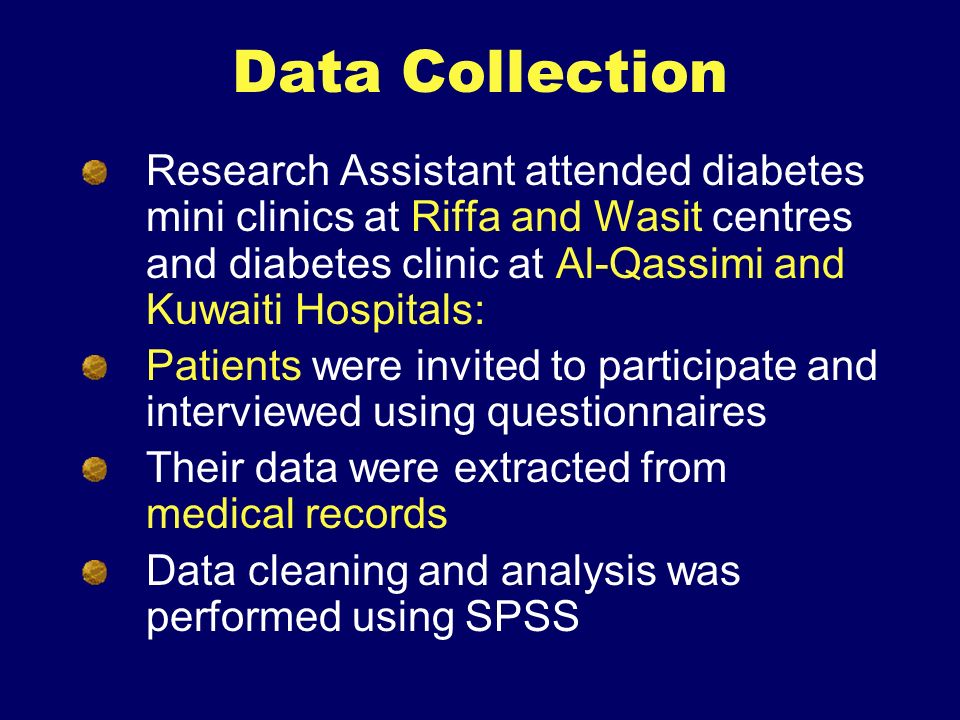 Data Collection

Research Assistant attended diabetes mini clinics at Riffa and Wasit centres and diabetes clinic at Al-Qassimi and Kuwaiti Hospitals:

Patients were invited to participate and interviewed using questionnaires

Their data were extracted from medical records

Data cleaning and analysis was performed using SPSS